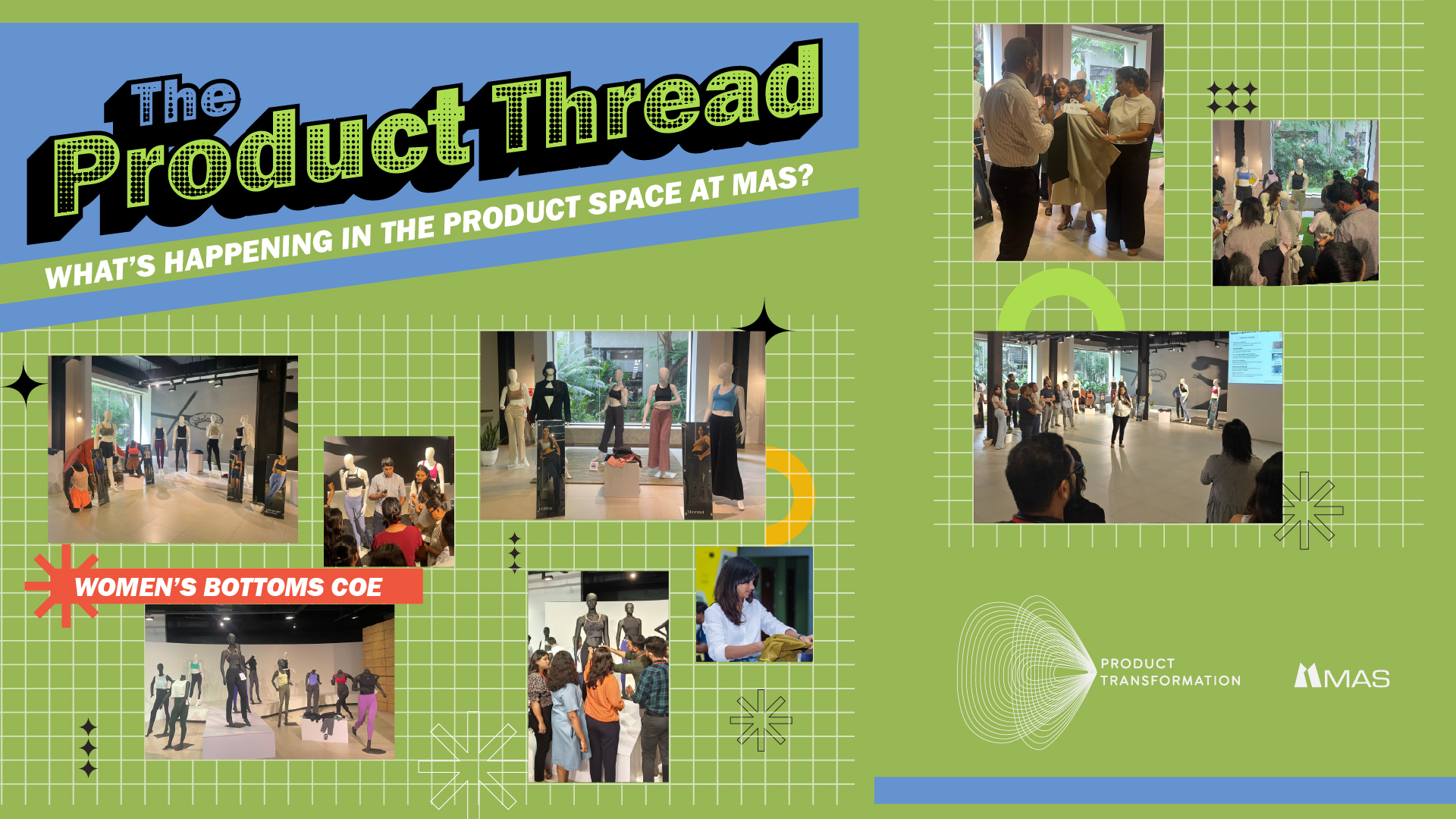 The Product Thread

WHAT'S HAPPENING IN THE PRODUCT SPACE AT MAS?

WOMEN'S BOTTOMS COE

PRODUCT TRANSFORMATION

MAS